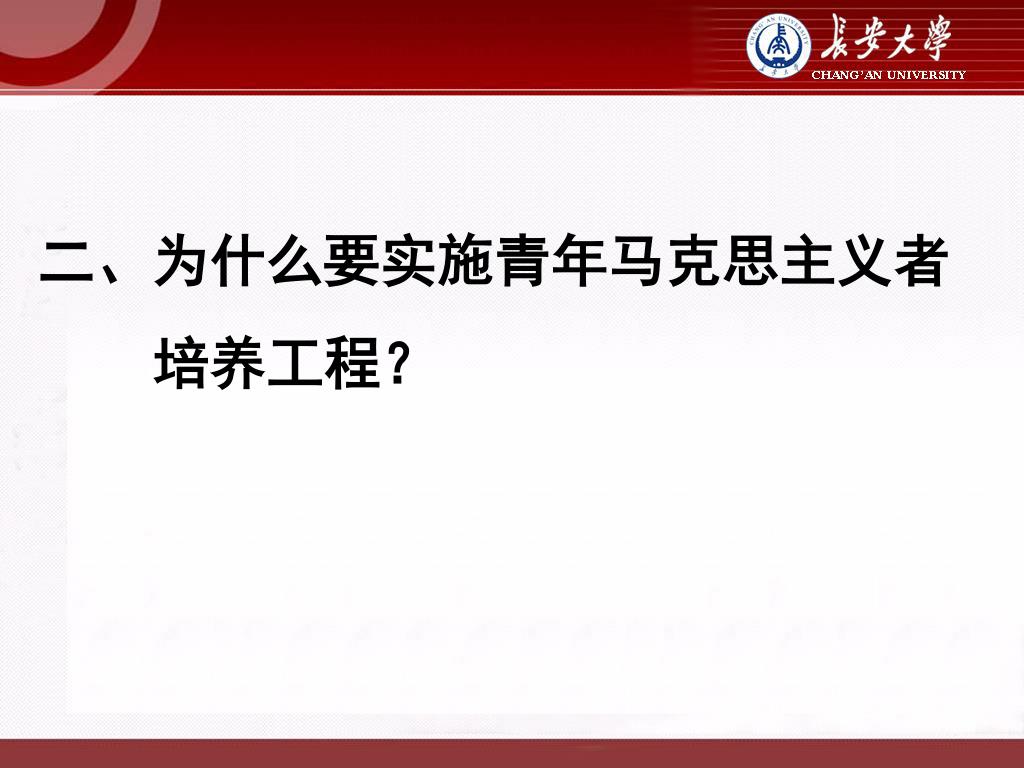 長安大學
CHANG'AN UNIVERSITY

二、为什么要实施青年马克思主义者培养工程？